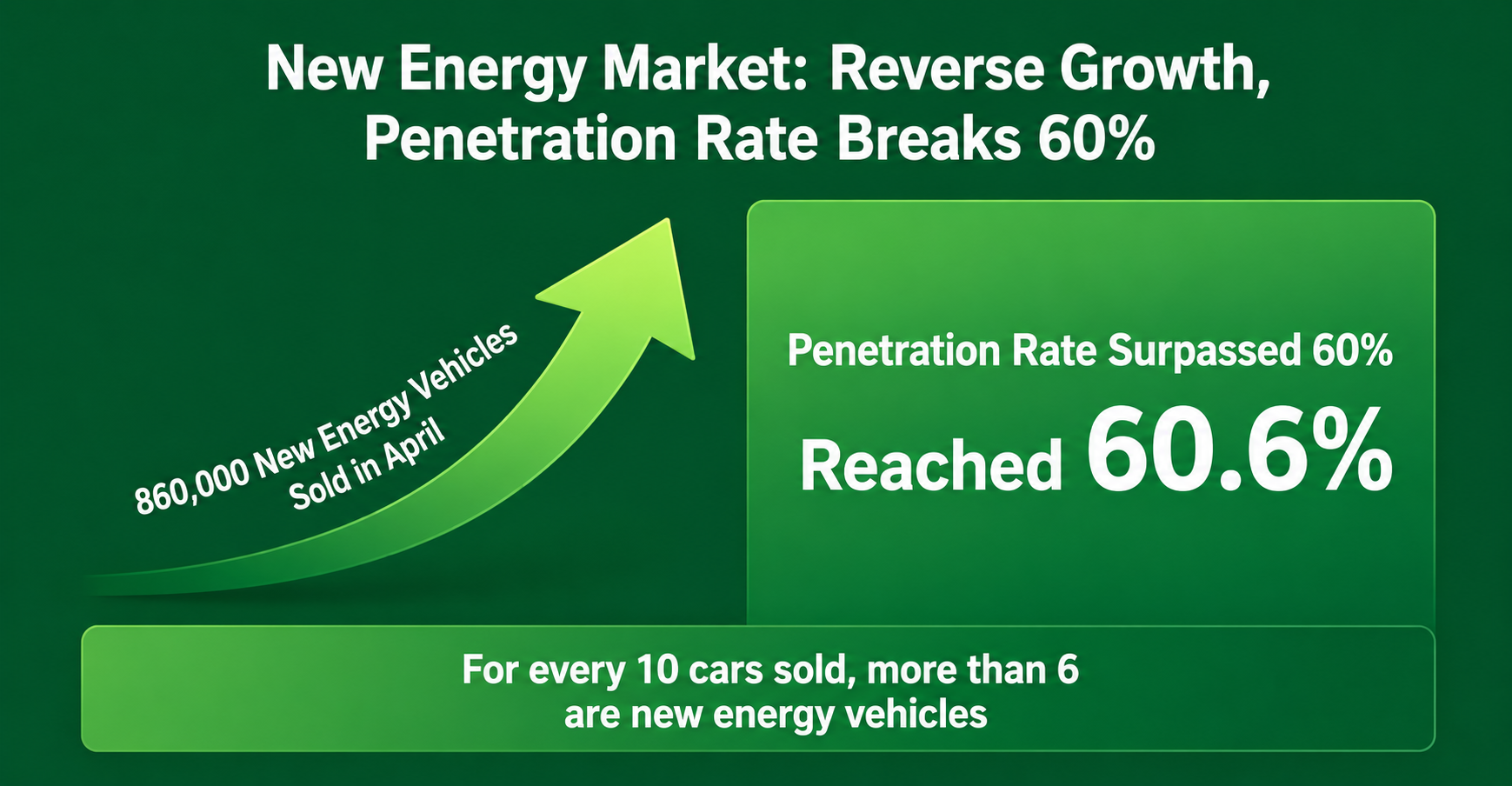 New Energy Market: Reverse Growth, Penetration Rate Breaks 60%

860,000 New Energy Vehicles Sold in April

Penetration Rate Surpassed 60%

Reached 60.6%

For every 10 cars sold, more than 6 are new energy vehicles